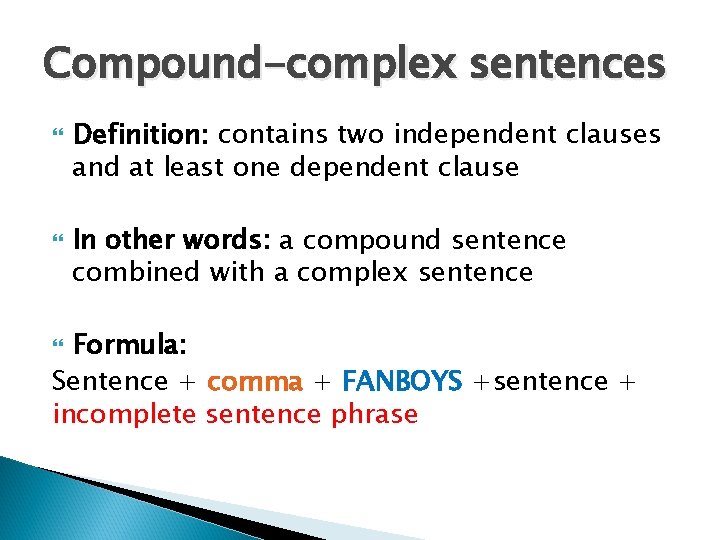 Compound-complex sentences

Definition: contains two independent clauses and at least one dependent clause

In other words: a compound sentence combined with a complex sentence

Formula:
Sentence + comma + FANBOYS +sentence + incomplete sentence phrase